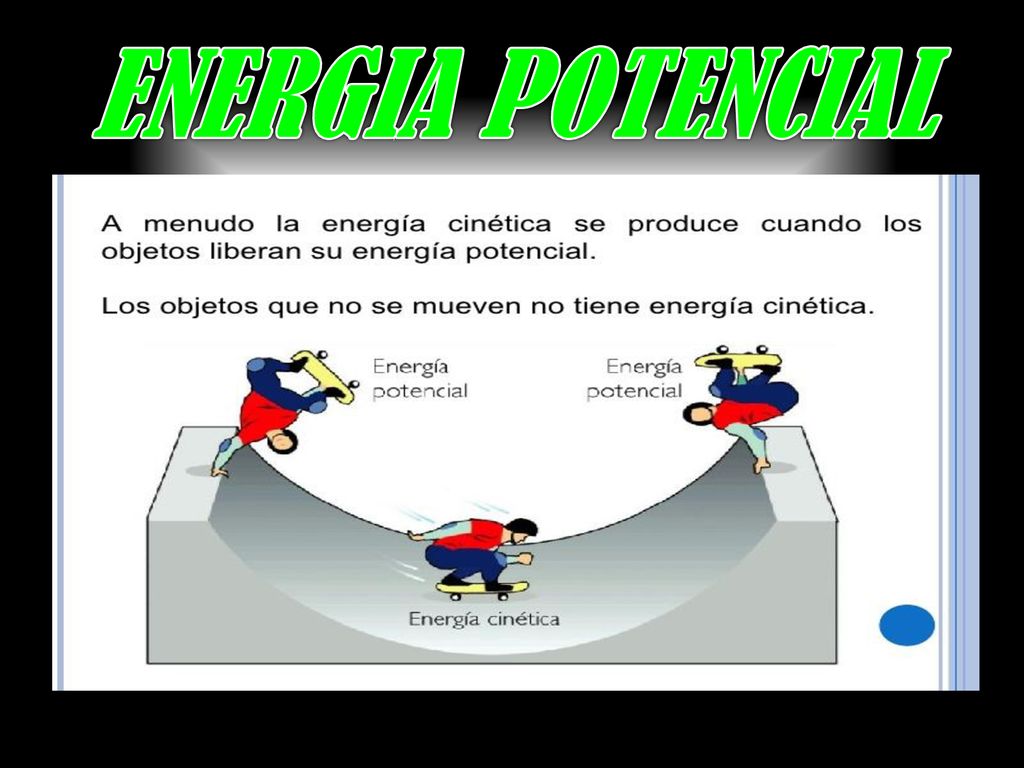 ENERGIA POTENCIAL

A menudo la energía cinética se produce cuando los objetos liberan su energía potencial.

Los objetos que no se mueven no tiene energía cinética.

Energía potencial

Energía potencial

Energía cinética